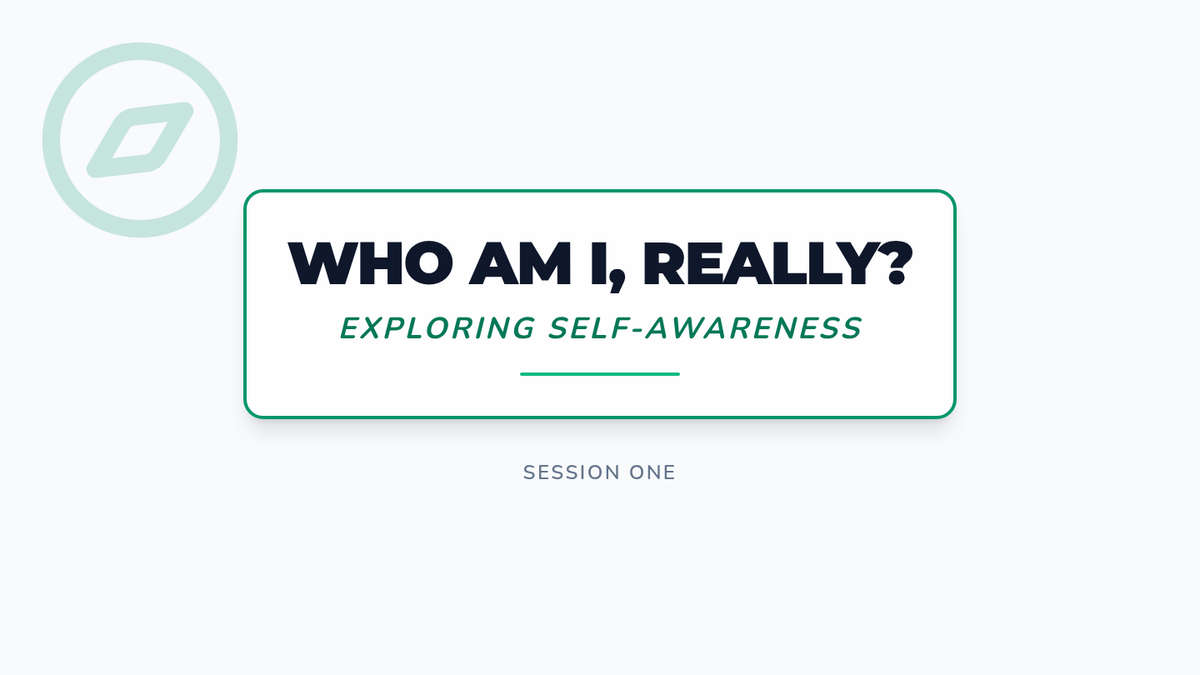 WHO AM I, REALLY?

EXPLORING SELF-AWARENESS

SESSION ONE